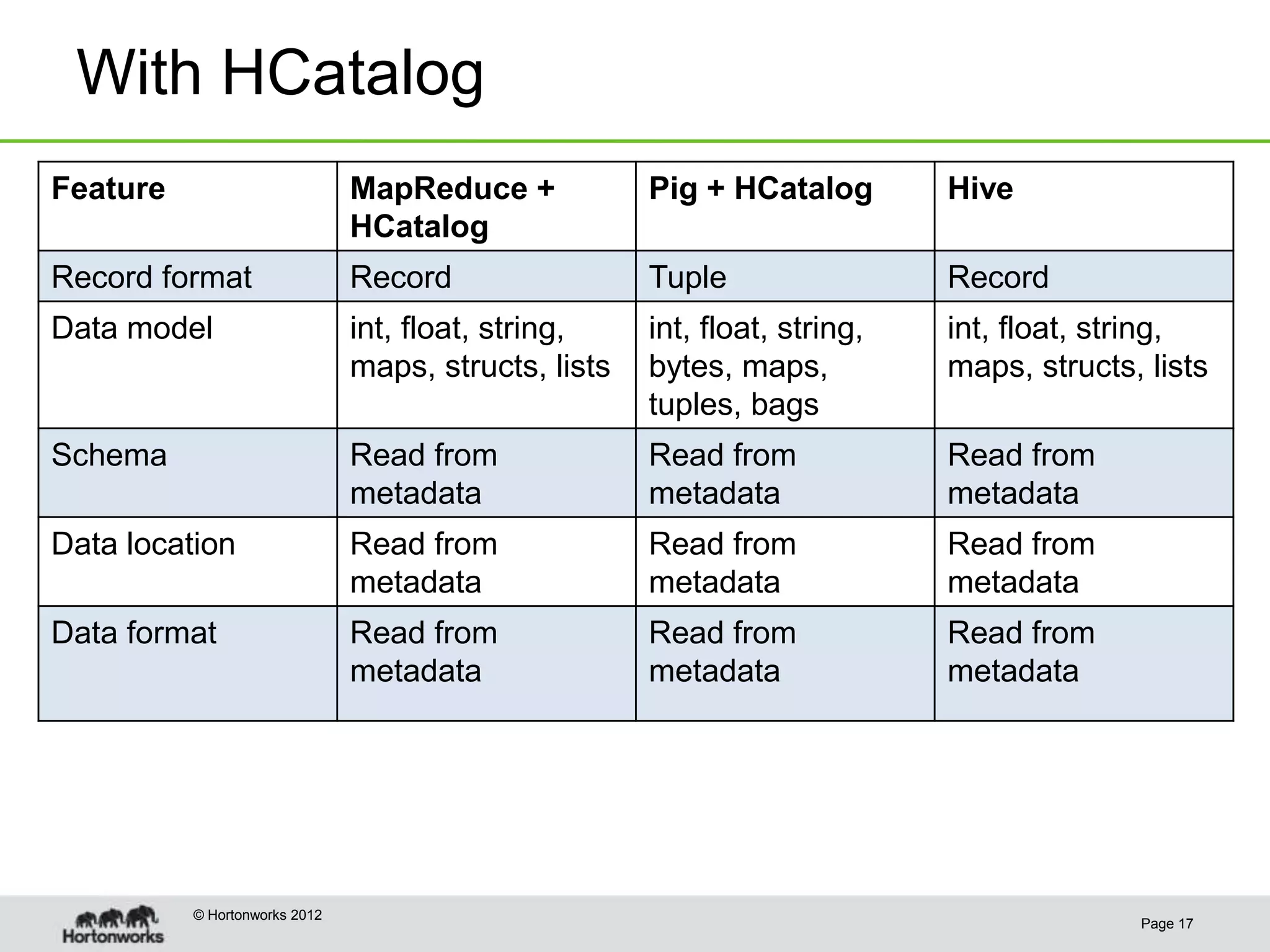 With HCatalog

| Feature | MapReduce + HCatalog | Pig + HCatalog | Hive |
|---|---|---|---|
| Record format | Record | Tuple | Record |
| Data model | int, float, string, maps, structs, lists | int, float, string, bytes, maps, tuples, bags | int, float, string, maps, structs, lists |
| Schema | Read from metadata | Read from metadata | Read from metadata |
| Data location | Read from metadata | Read from metadata | Read from metadata |
| Data format | Read from metadata | Read from metadata | Read from metadata |

Hortonworks

© Hortonworks 2012

Page 17